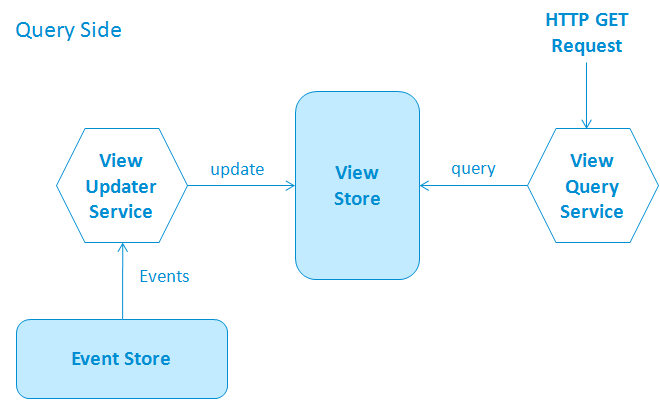 Query Side

HTTP GET Request

View Updater Service

update

View Store

query

View Query Service

Events

Event Store